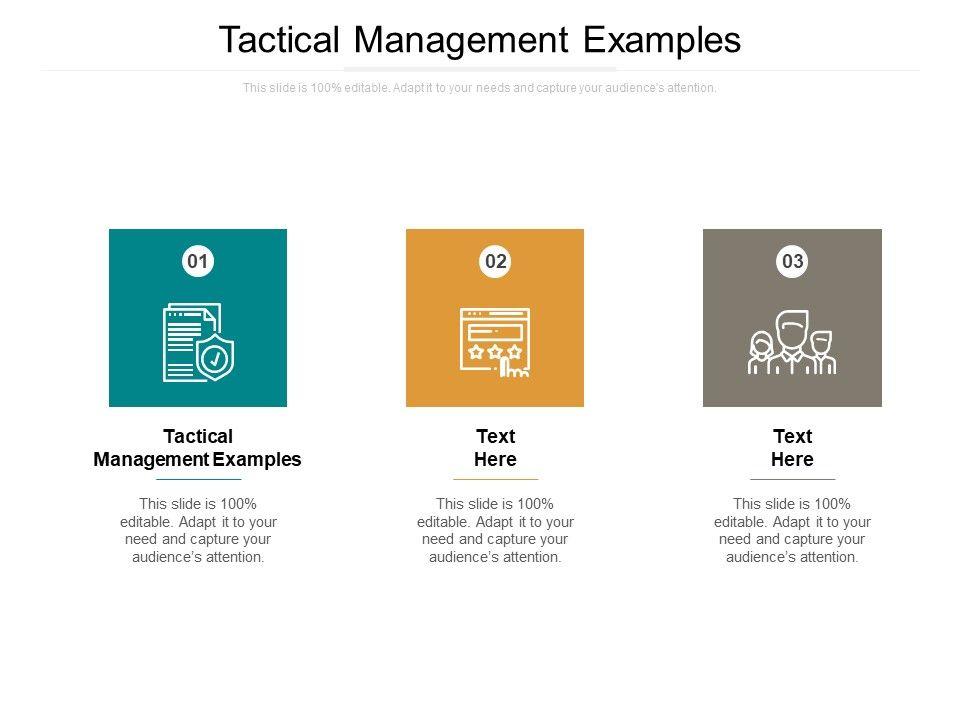 Tactical Management Examples

This slide is 100% editable. Adapt it to your needs and capture your audience's attention.

01

Tactical Management Examples

This slide is 100% editable. Adapt it to your need and capture your audience's attention.

02

Text Here

This slide is 100% editable. Adapt it to your need and capture your audience's attention.

03

Text Here

This slide is 100% editable. Adapt it to your need and capture your audience's attention.